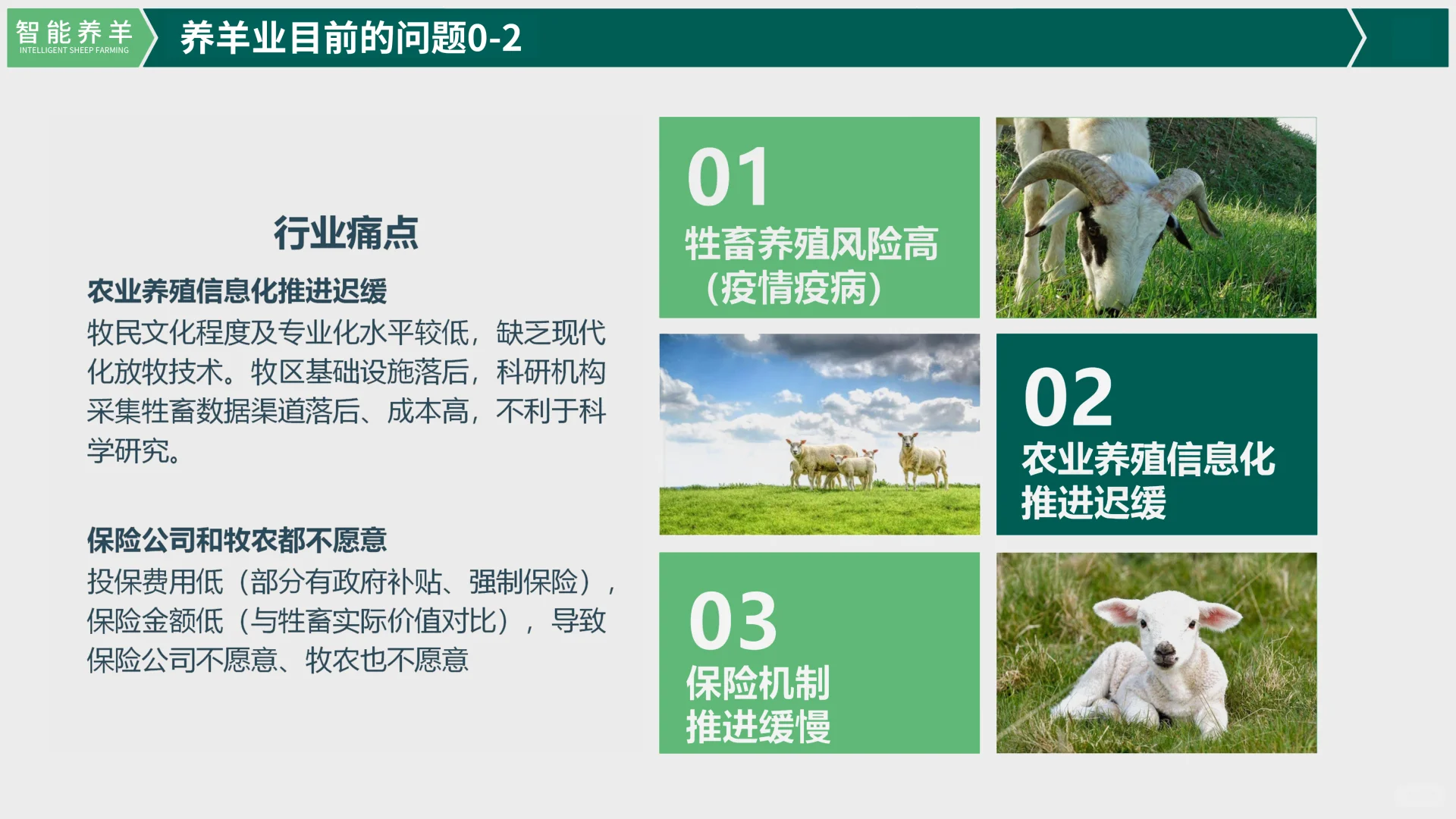 智能养羊
INTELLIGENT SHEEP FARMING

养羊业目前的问题0-2

行业痛点

农业养殖信息化推进迟缓

牧民文化程度及专业化水平较低，缺乏现代化放牧技术。牧区基础设施落后，科研机构采集牲畜数据渠道落后、成本高，不利于科学研究。

保险公司和牧农都不愿意

投保费用低（部分有政府补贴、强制保险），保险金额低（与牲畜实际价值对比），导致保险公司不愿意、牧农也不愿意

01
牲畜养殖风险高（疫情疫病）

02
农业养殖信息化推进迟缓

03
保险机制推进缓慢